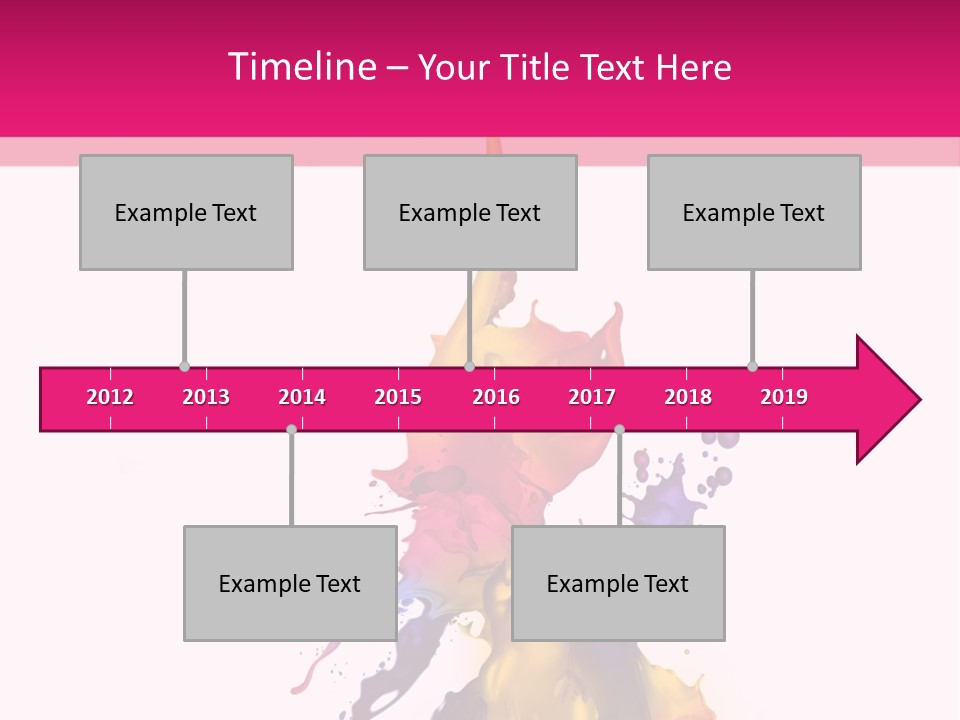 Timeline – Your Title Text Here

Example Text

Example Text

Example Text

2012 2013 2014 2015 2016 2017 2018 2019

Example Text

Example Text